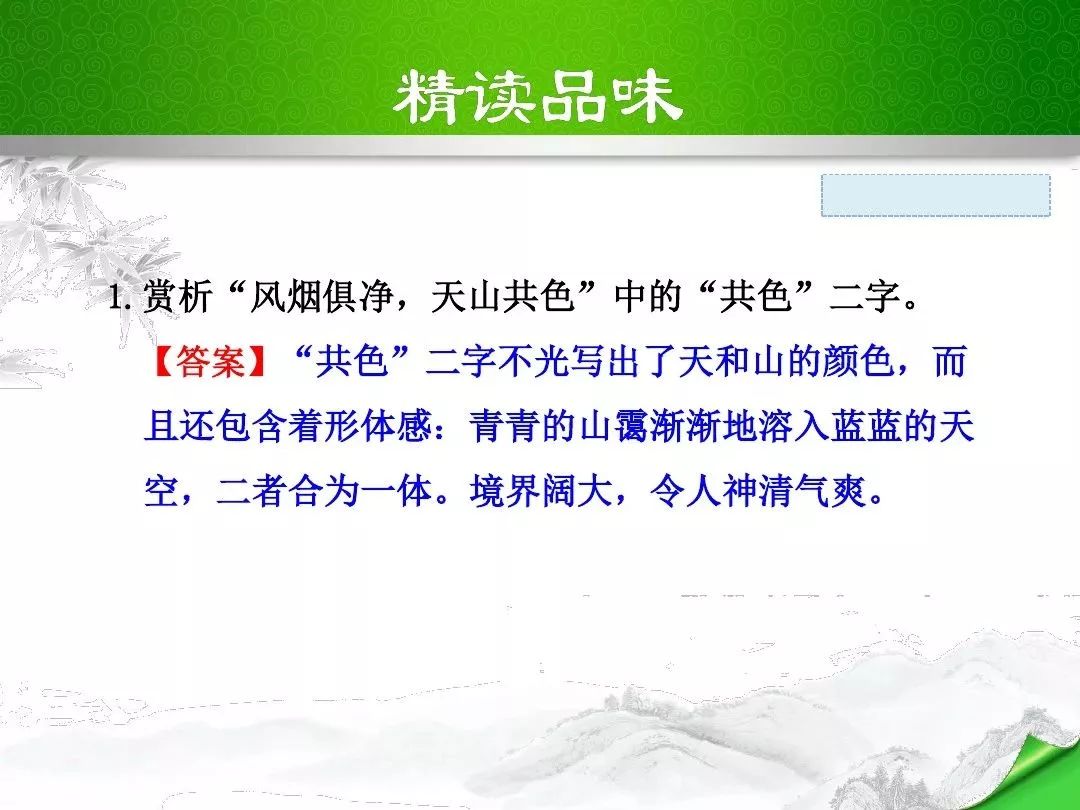 精读品味

1. 赏析“风烟俱净，天山共色”中的“共色”二字。

【答案】“共色”二字不光写出了天和山的颜色，而且还包含着形体感：青青的山霭渐渐地溶入蓝蓝的天空，二者合为一体。境界阔大，令人神清气爽。